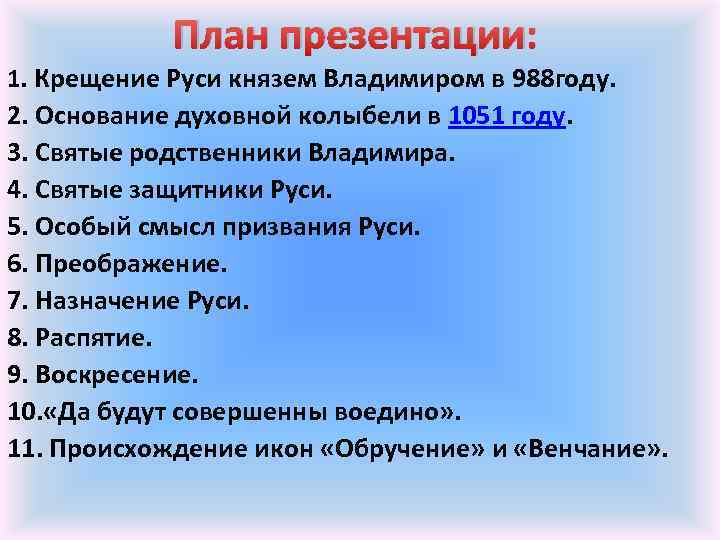 План презентации:

1. Крещение Руси князем Владимиром в 988году.
2. Основание духовной колыбели в 1051 году.
3. Святые родственники Владимира.
4. Святые защитники Руси.
5. Особый смысл призвания Руси.
6. Преображение.
7. Назначение Руси.
8. Распятие.
9. Воскресение.
10.«Да будут совершенны воедино».
11. Происхождение икон «Обручение» и «Венчание».